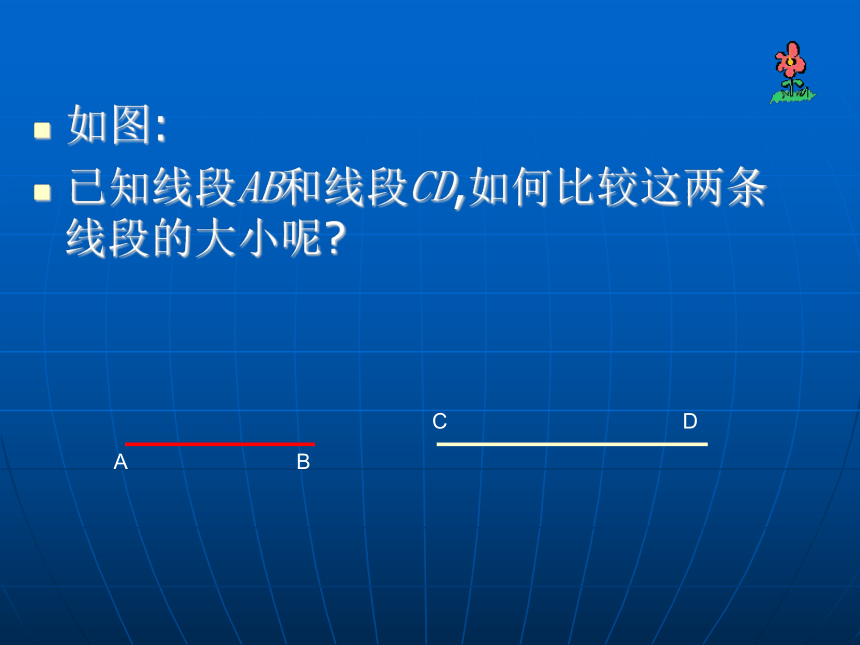 如图:

已知线段$AB$和线段$CD$,如何比较这两条线段的大小呢?

C D

A B